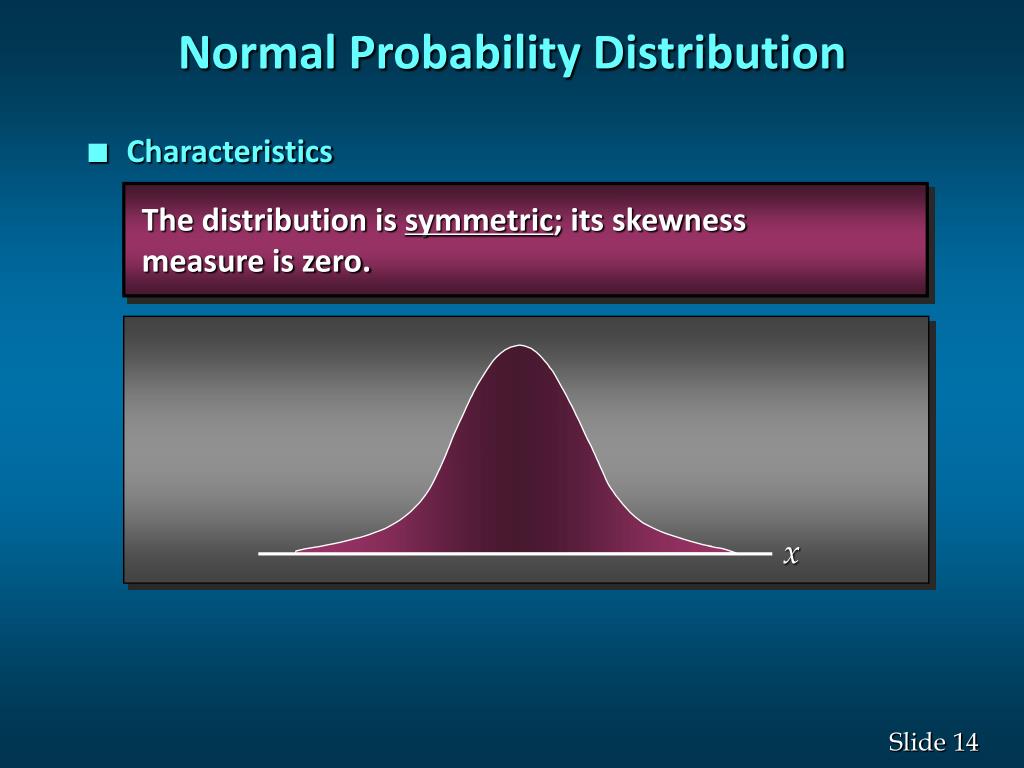 Normal Probability Distribution

■ Characteristics

The distribution is symmetric; its skewness measure is zero.

$x$

Slide 14